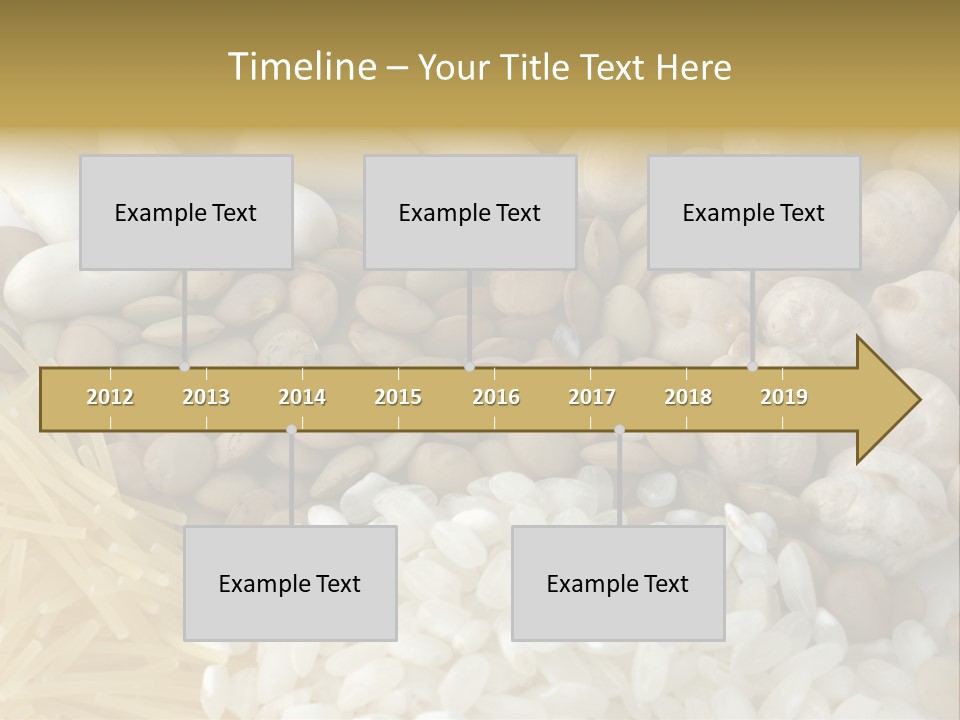 Timeline – Your Title Text Here

Example Text

Example Text

Example Text

2012 2013 2014 2015 2016 2017 2018 2019

Example Text

Example Text